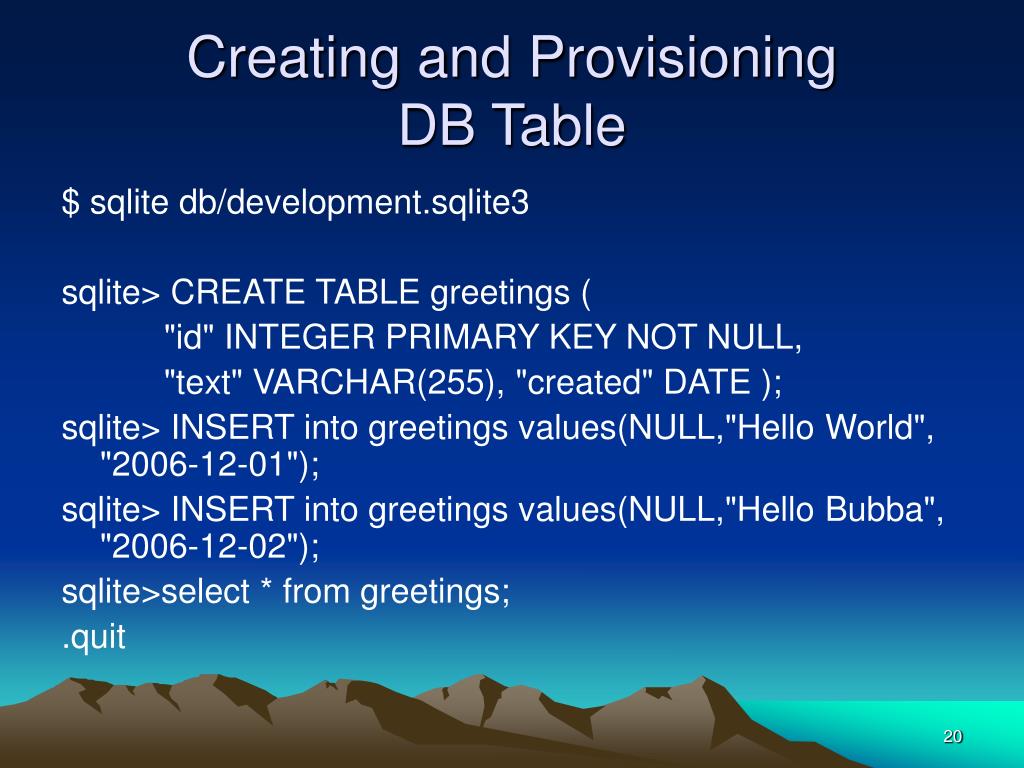 Creating and Provisioning DB Table

$ sqlite db/development.sqlite3

sqlite> CREATE TABLE greetings (
"id" INTEGER PRIMARY KEY NOT NULL,
"text" VARCHAR(255), "created" DATE );
sqlite> INSERT into greetings values(NULL,"Hello World", "2006-12-01");
sqlite> INSERT into greetings values(NULL,"Hello Bubba", "2006-12-02");
sqlite>select * from greetings;
.quit

20